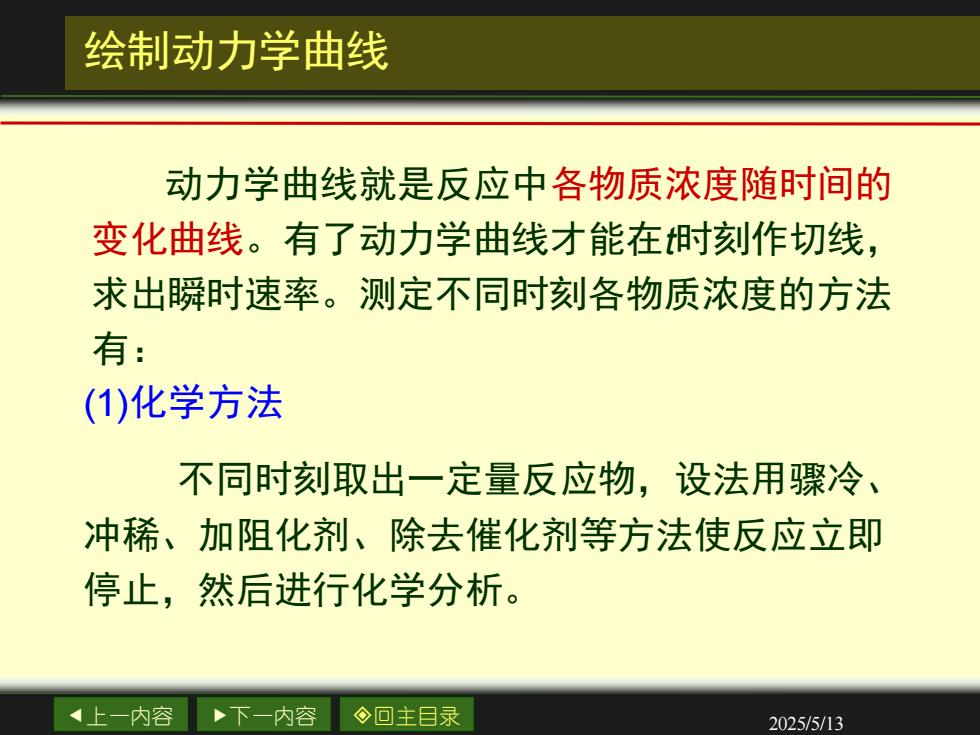 绘制动力学曲线

动力学曲线就是反应中各物质浓度随时间的变化曲线。有了动力学曲线才能在$t$时刻作切线，求出瞬时速率。测定不同时刻各物质浓度的方法有：

(1)化学方法

不同时刻取出一定量反应物，设法用骤冷、冲稀、加阻化剂、除去催化剂等方法使反应立即停止，然后进行化学分析。

◀上一内容 ▶下一内容 ◈回主目录

2025/5/13